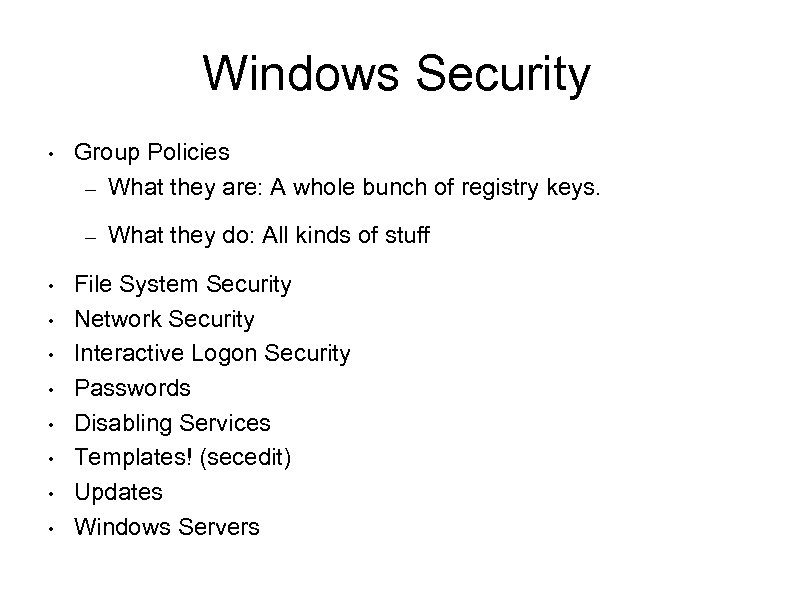 Windows Security

• Group Policies
  – What they are: A whole bunch of registry keys.
  – What they do: All kinds of stuff
• File System Security
• Network Security
• Interactive Logon Security
• Passwords
• Disabling Services
• Templates! (secedit)
• Updates
• Windows Servers